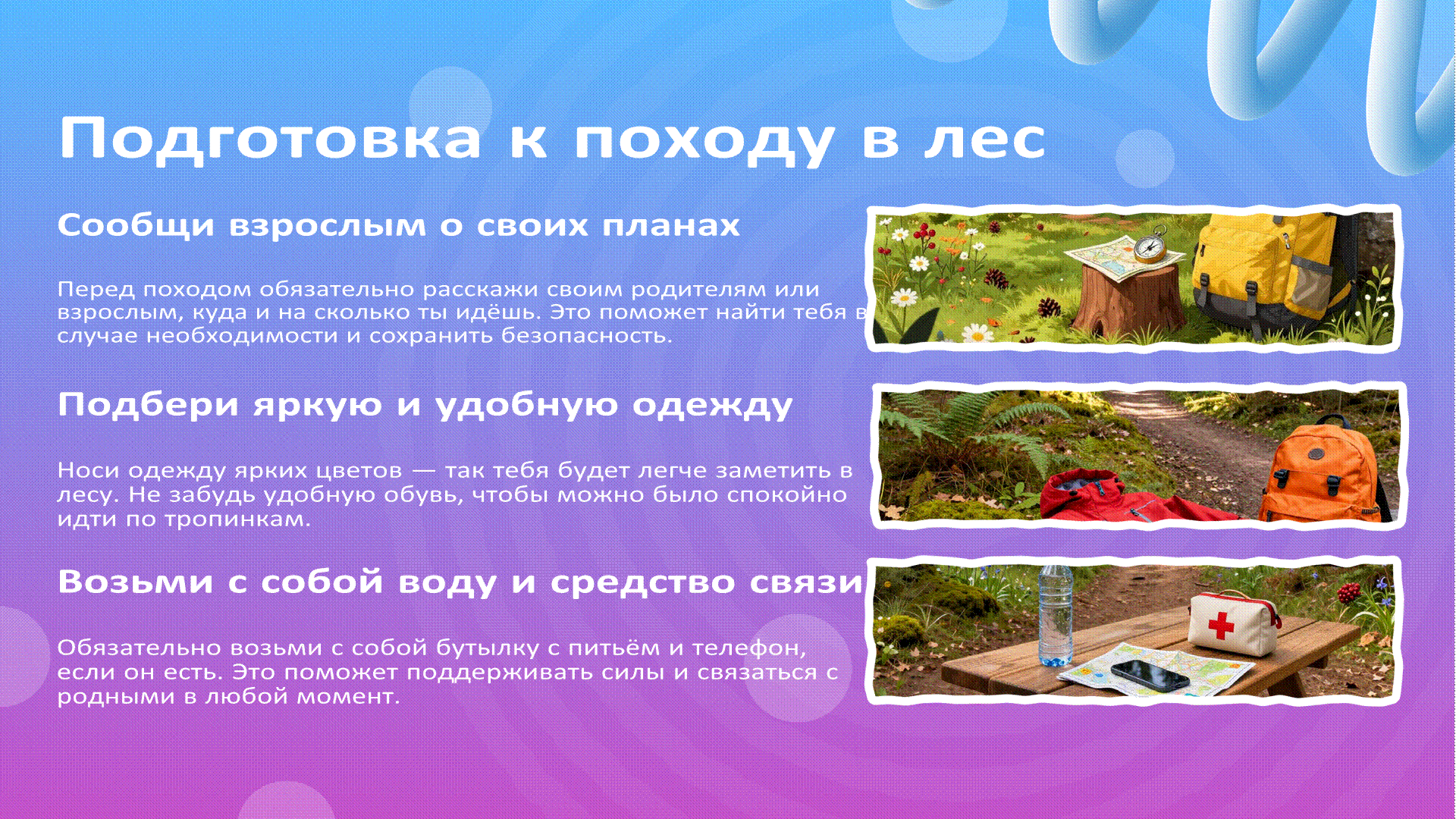 Подготовка к походу в лес

Сообщи взрослым о своих планах

Перед походом обязательно расскажи своим родителям или взрослым, куда и на сколько ты идёшь. Это поможет найти тебя в случае необходимости и сохранить безопасность.

Подбери яркую и удобную одежду

Носи одежду ярких цветов — так тебя будет легче заметить в лесу. Не забудь удобную обувь, чтобы можно было спокойно идти по тропинкам.

Возьми с собой воду и средство связи

Обязательно возьми с собой бутылку с питьём и телефон, если он есть. Это поможет поддерживать силы и связаться с родными в любой момент.